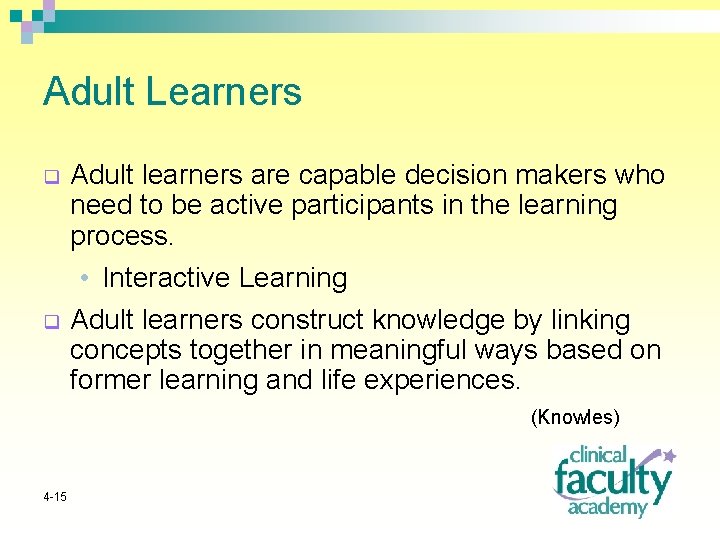 Adult Learners

Adult learners are capable decision makers who need to be active participants in the learning process.

• Interactive Learning

Adult learners construct knowledge by linking concepts together in meaningful ways based on former learning and life experiences.

(Knowles)

clinical faculty academy

4-15